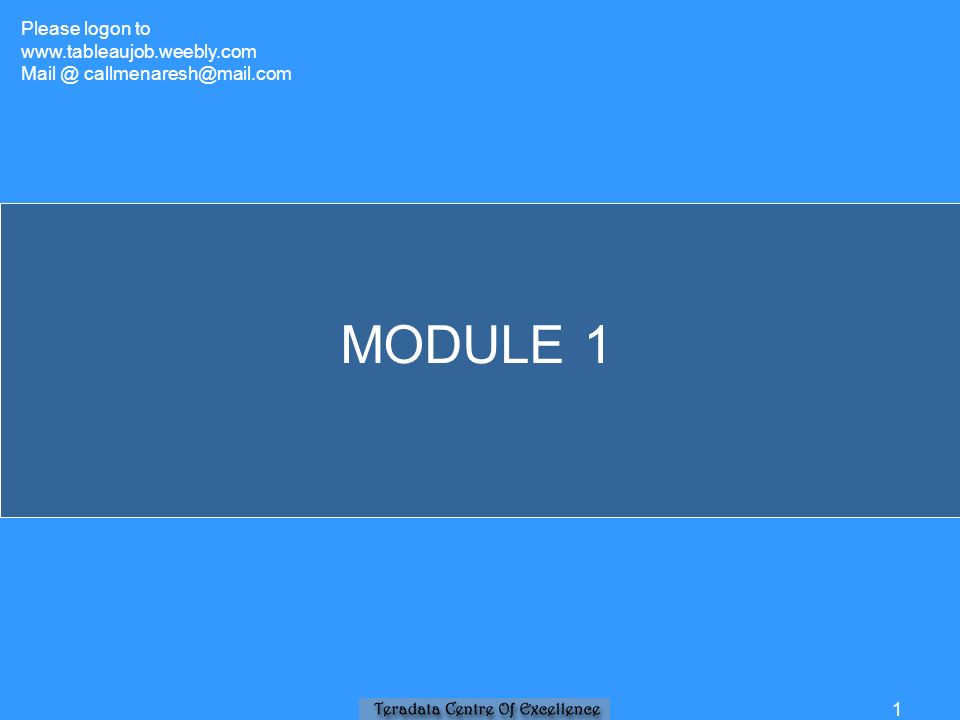 Please logon to
www.tableaujob.weebly.com
Mail @ callmenaresh@mail.com

MODULE 1

Teradata Centre Of Excellence

1